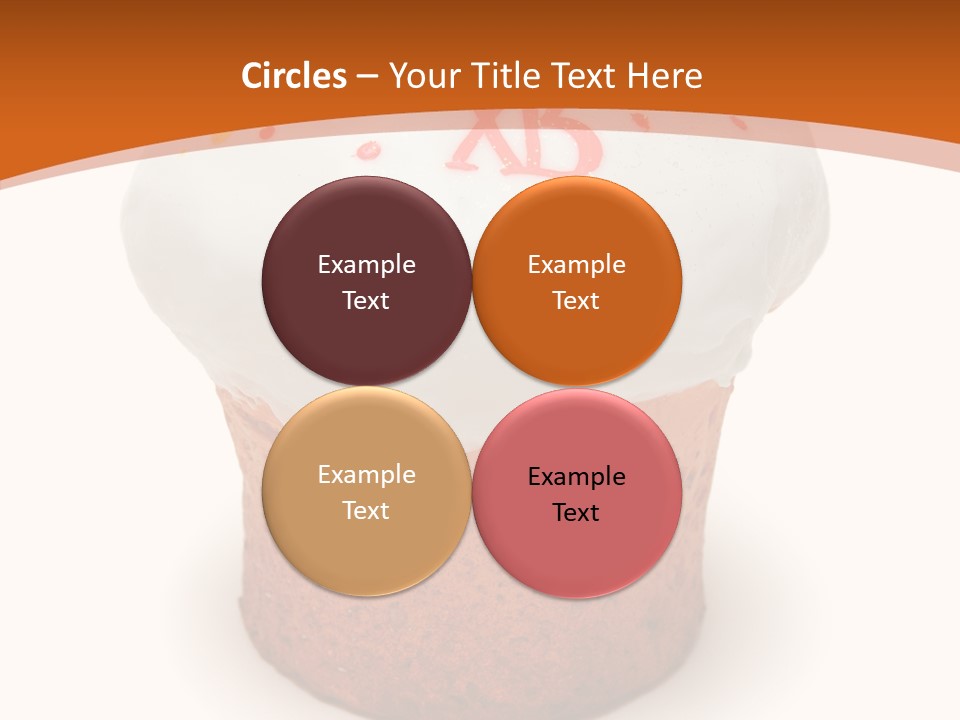 Circles – Your Title Text Here

ХВ

Example Text

Example Text

Example Text

Example Text